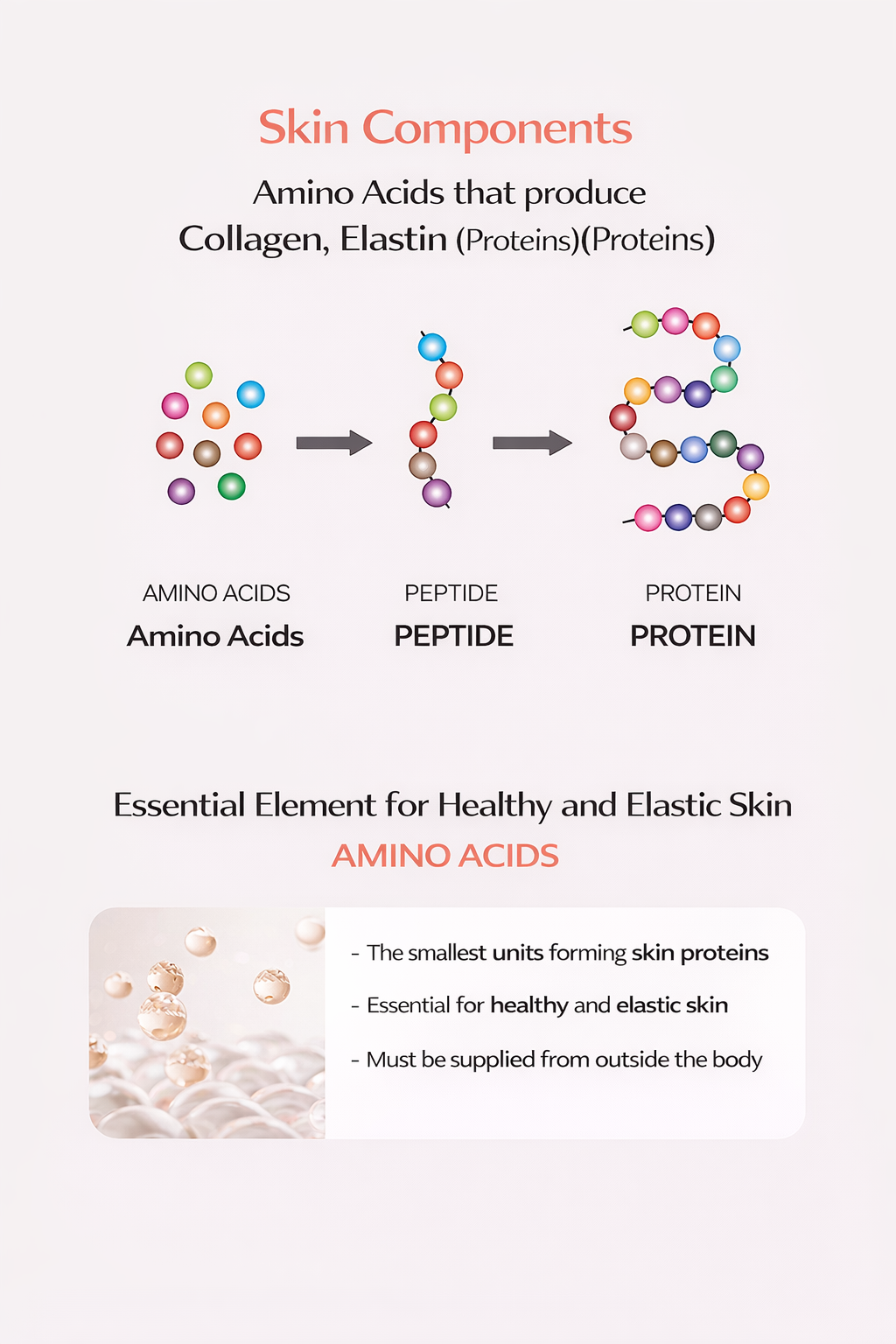 Skin Components

Amino Acids that produce
Collagen, Elastin (Proteins)(Proteins)

AMINO ACIDS
Amino Acids

PEPTIDE
PEPTIDE

PROTEIN
PROTEIN

Essential Element for Healthy and Elastic Skin
AMINO ACIDS

- The smallest units forming skin proteins
- Essential for healthy and elastic skin
- Must be supplied from outside the body